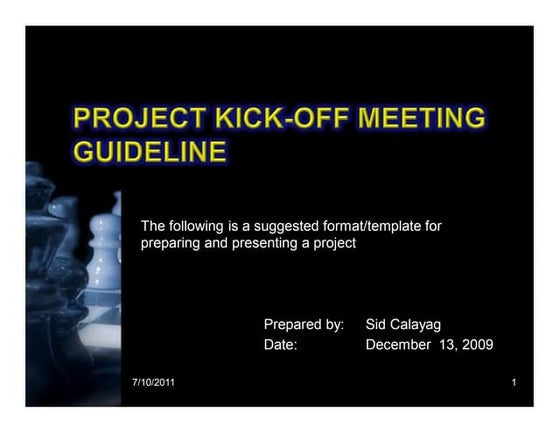 PROJECT KICK-OFF MEETING GUIDELINE

The following is a suggested format/template for preparing and presenting a project

Prepared by: Sid Calayag
Date: December 13, 2009

7/10/2011

1